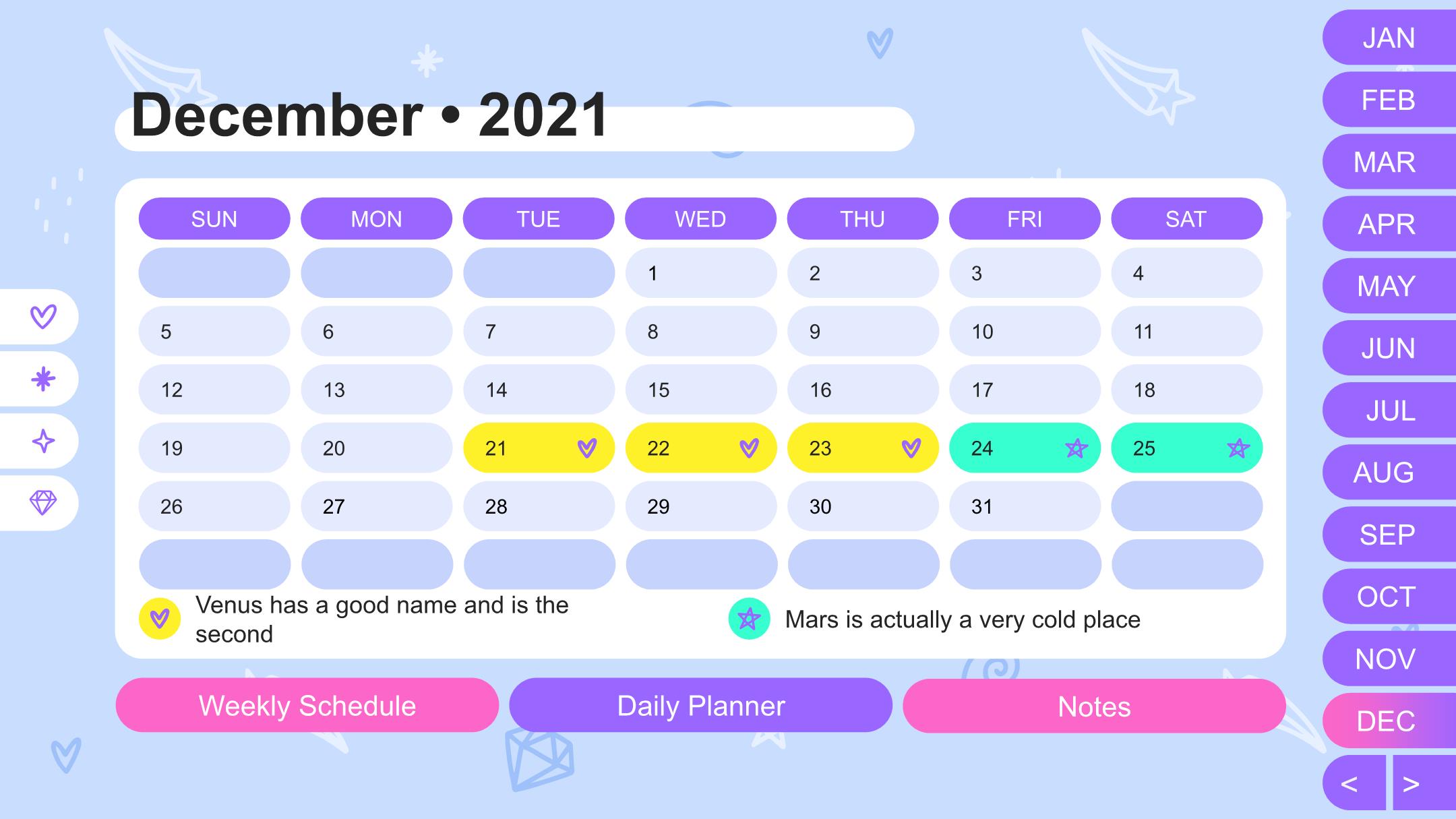 December • 2021

| SUN | MON | TUE | WED | THU | FRI | SAT |
|---|---|---|---|---|---|---|
| | | | 1 | 2 | 3 | 4 |
| 5 | 6 | 7 | 8 | 9 | 10 | 11 |
| 12 | 13 | 14 | 15 | 16 | 17 | 18 |
| 19 | 20 | 21 | 22 | 23 | 24 | 25 |
| 26 | 27 | 28 | 29 | 30 | 31 | |
| | | | | | | |

Venus has a good name and is the second

Mars is actually a very cold place

Weekly Schedule

Daily Planner

Notes

JAN
FEB
MAR
APR
MAY
JUN
JUL
AUG
SEP
OCT
NOV
DEC
<
>